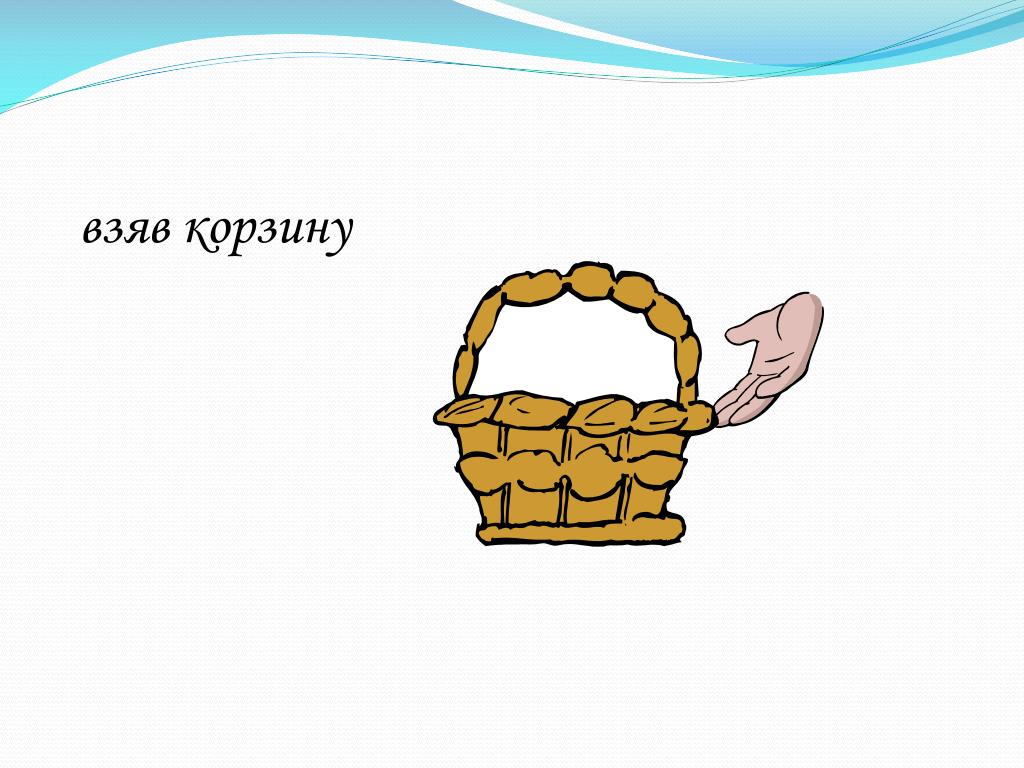 взяв корзину